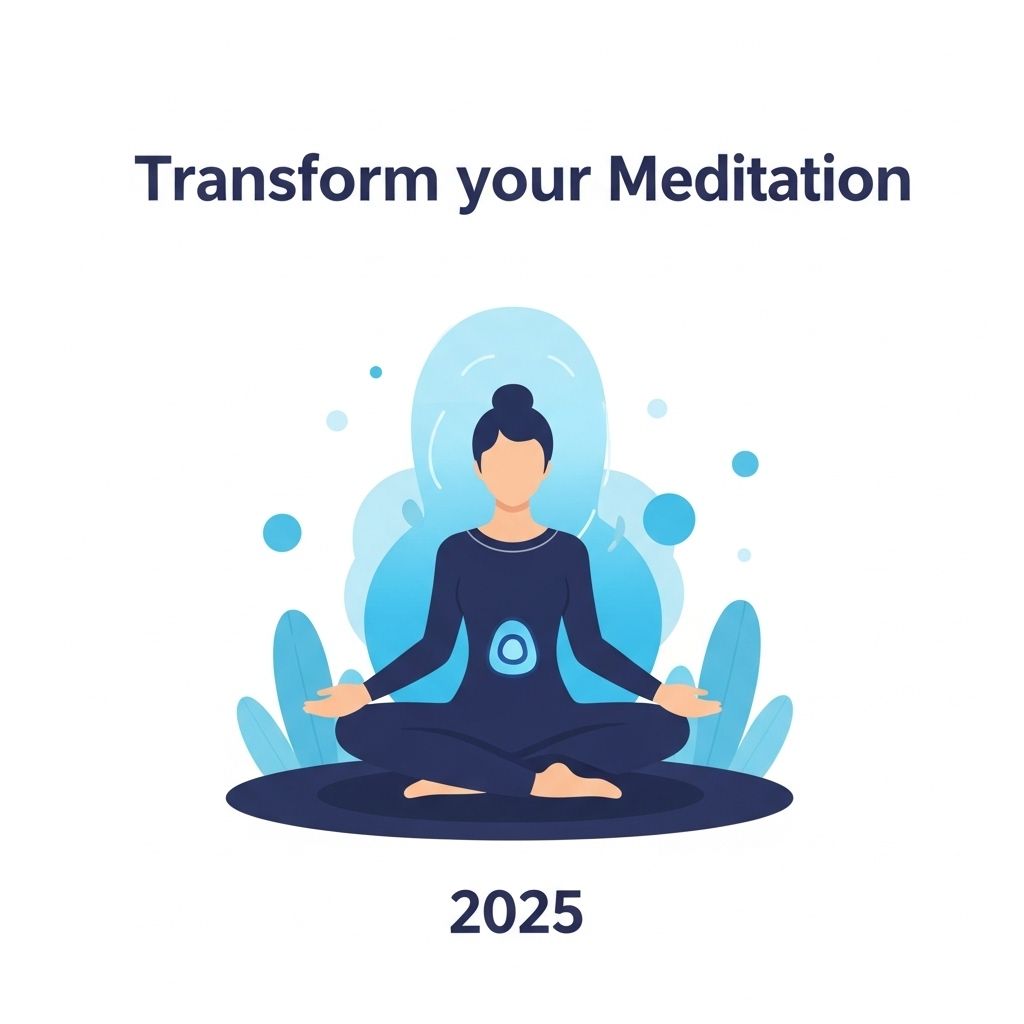 Transform your Meditation

2025